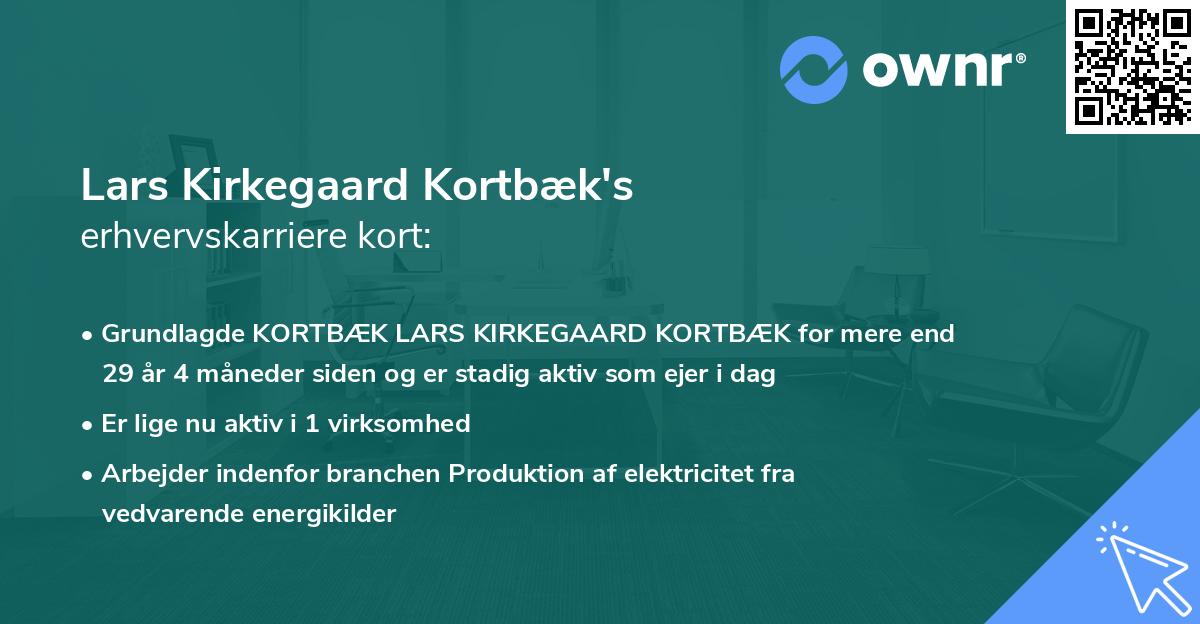 ownr®

Lars Kirkegaard Kortbæk's
erhvervskarriere kort:

• Grundlagde KORTBÆK LARS KIRKEGAARD KORTBÆK for mere end 29 år 4 måneder siden og er stadig aktiv som ejer i dag
• Er lige nu aktiv i 1 virksomhed
• Arbejder indenfor branchen Produktion af elektricitet fra vedvarende energikilder